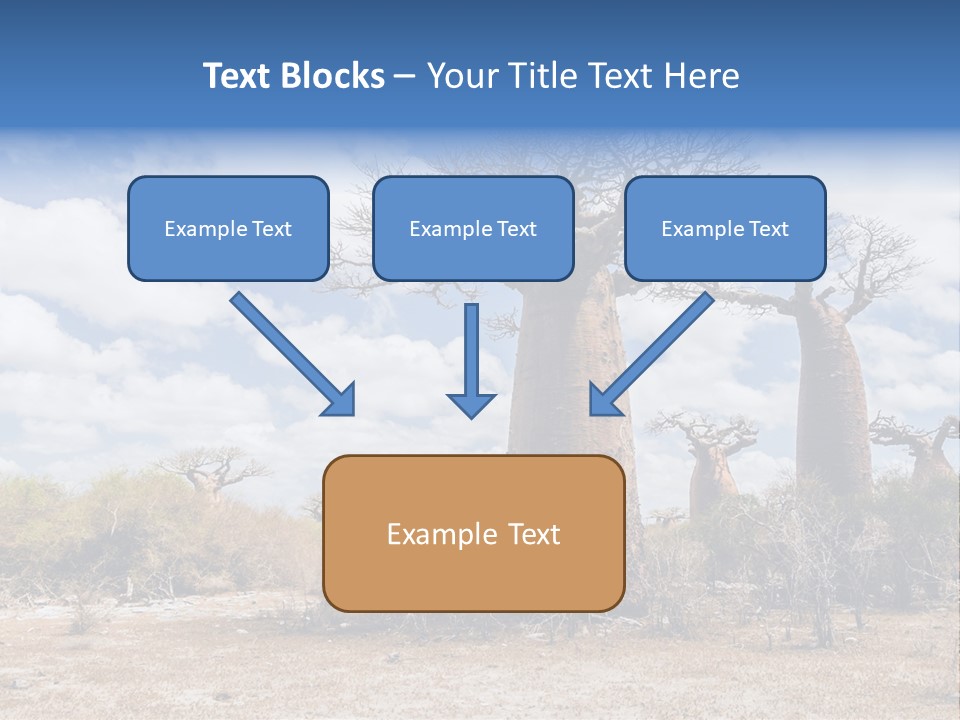 Text Blocks – Your Title Text Here

Example Text

Example Text

Example Text

Example Text